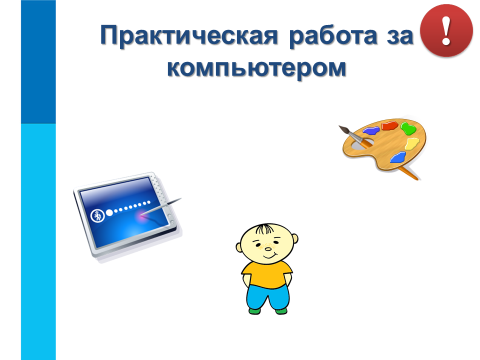 Практическая работа за компьютером

!